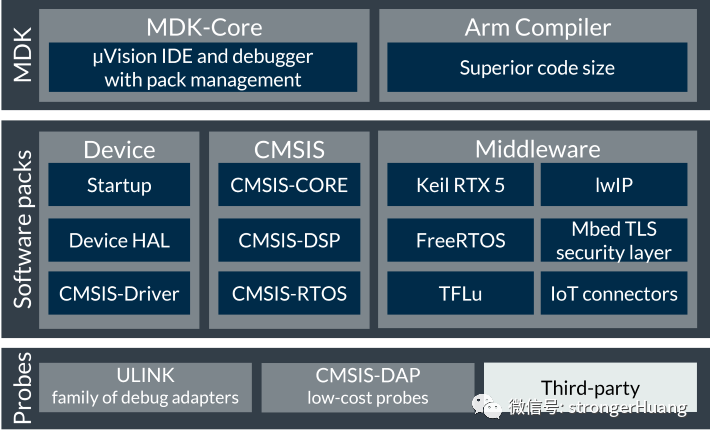 MDK

MDK-Core

µVision IDE and debugger with pack management

Arm Compiler

Superior code size

Software packs

Device

Startup

Device HAL

CMSIS-Driver

CMSIS

CMSIS-CORE

CMSIS-DSP

CMSIS-RTOS

Middleware

Keil RTX 5

lwIP

FreeRTOS

Mbed TLS security layer

TFLu

IoT connectors

Probes

ULINK
family of debug adapters

CMSIS-DAP
low-cost probes

Third-party

微信号: strongerHuang